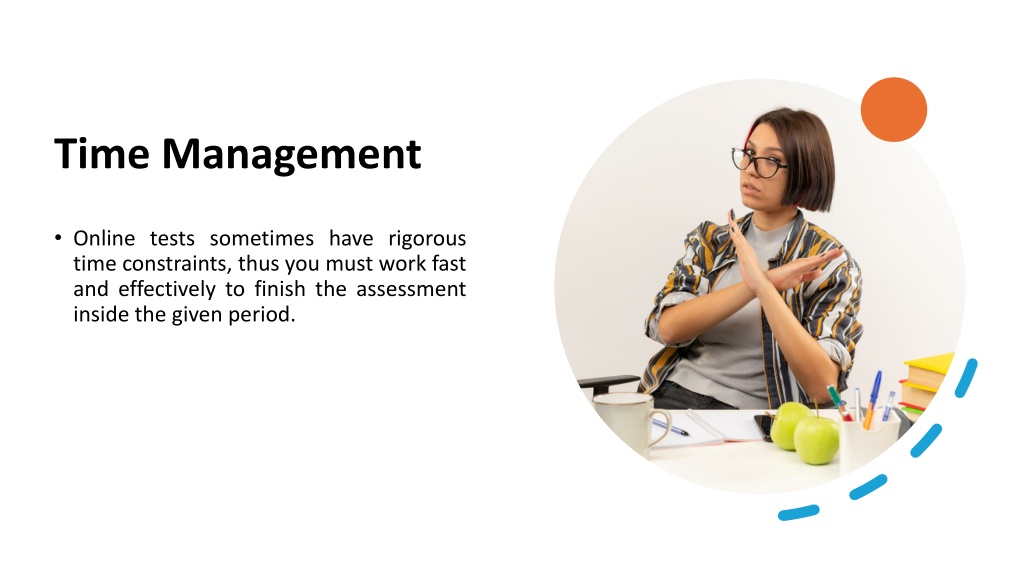 Time Management

• Online tests sometimes have rigorous time constraints, thus you must work fast and effectively to finish the assessment inside the given period.